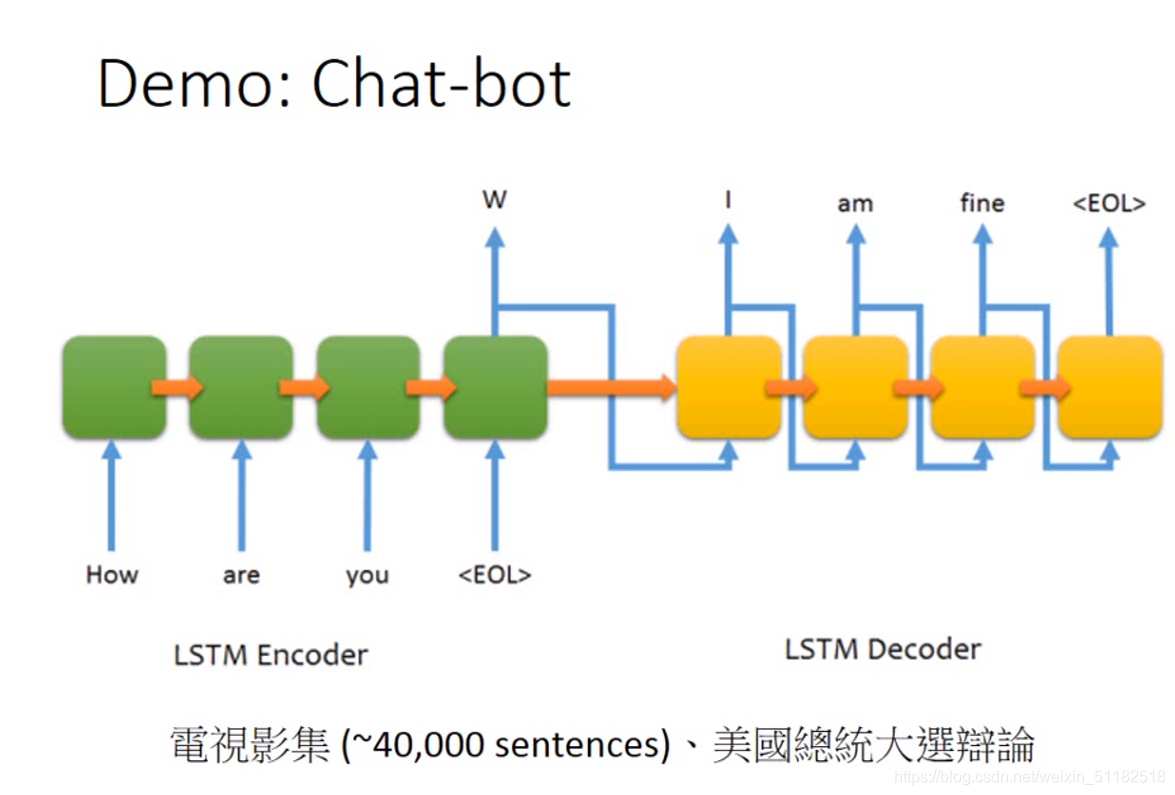 Demo: Chat-bot

W

I

am

fine

<EOL>

How

are

you

<EOL>

LSTM Encoder

LSTM Decoder

電視影集 (~40,000 sentences)、美國總統大選辯論

https://blog.csdn.net/weixin_51182518